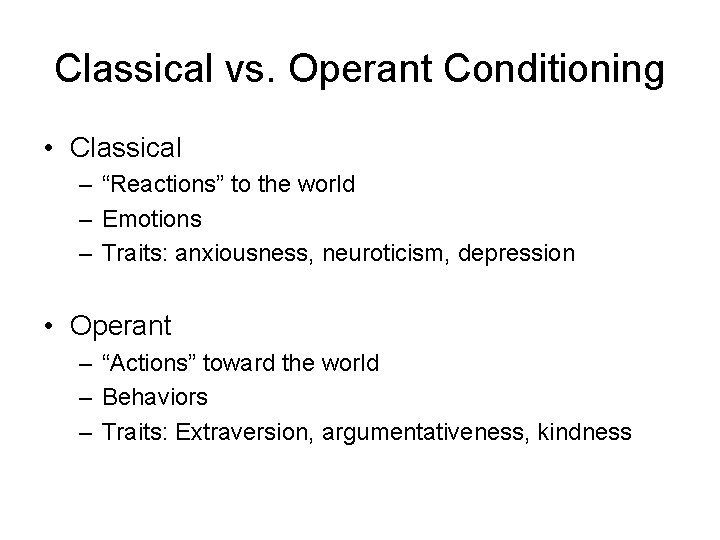 Classical vs. Operant Conditioning

• Classical
– “Reactions” to the world
– Emotions
– Traits: anxiousness, neuroticism, depression

• Operant
– “Actions” toward the world
– Behaviors
– Traits: Extraversion, argumentativeness, kindness